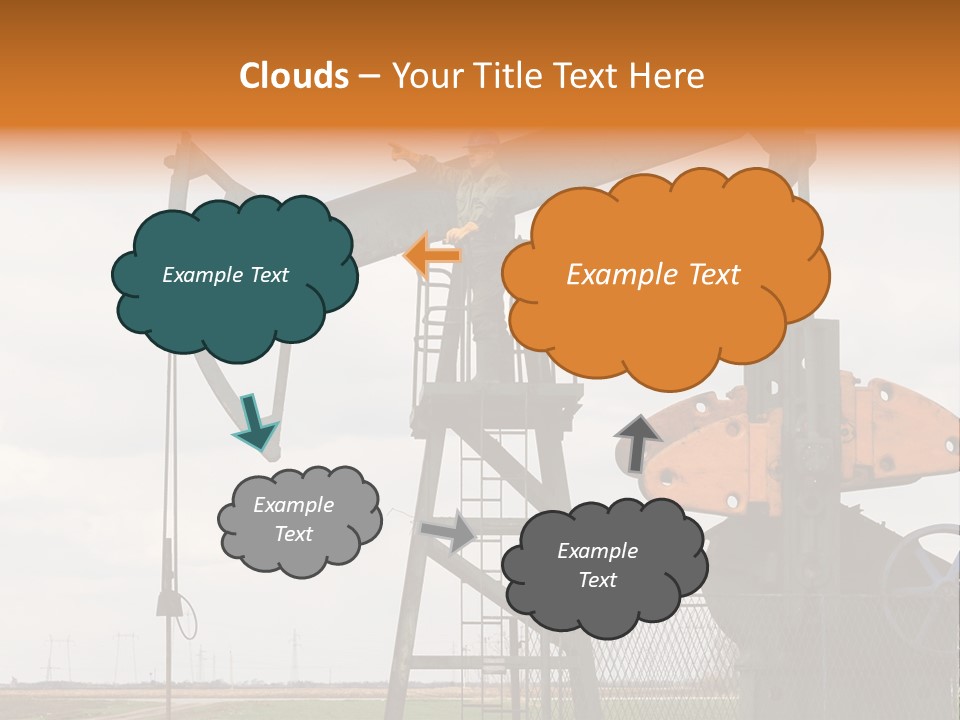 Clouds – Your Title Text Here

Example Text

Example Text

Example Text

Example Text